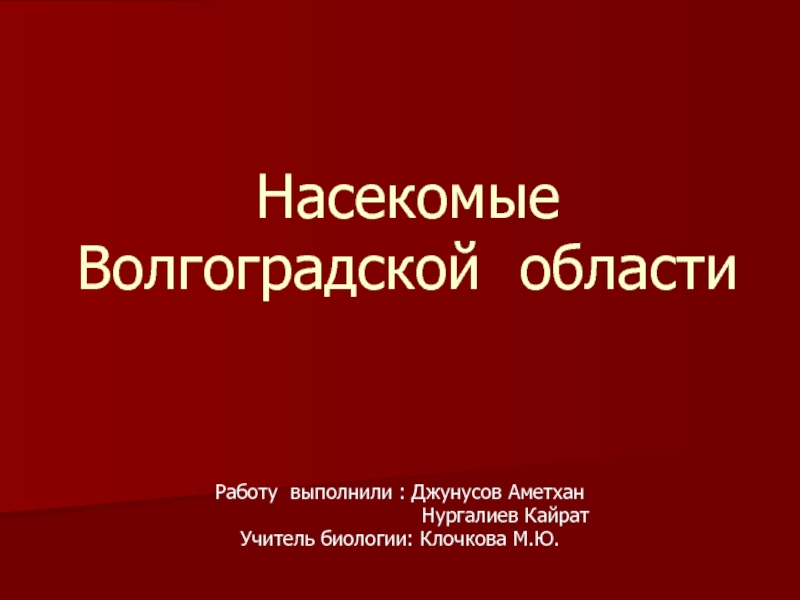 Насекомые Волгоградской области

Работу выполнили : Джунусов Аметхан
Нургалиев Кайрат
Учитель биологии: Клочкова М.Ю.